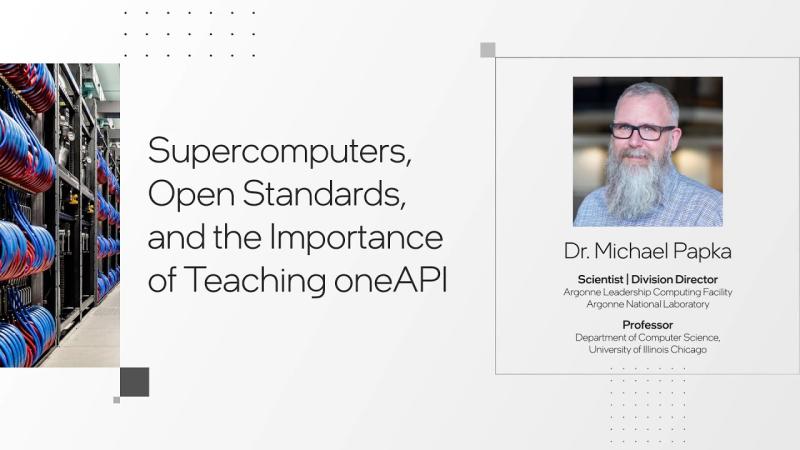 Supercomputers, Open Standards, and the Importance of Teaching oneAPI

Dr. Michael Papka

Scientist | Division Director
Argonne Leadership Computing Facility
Argonne National Laboratory

Professor
Department of Computer Science,
University of Illinois Chicago